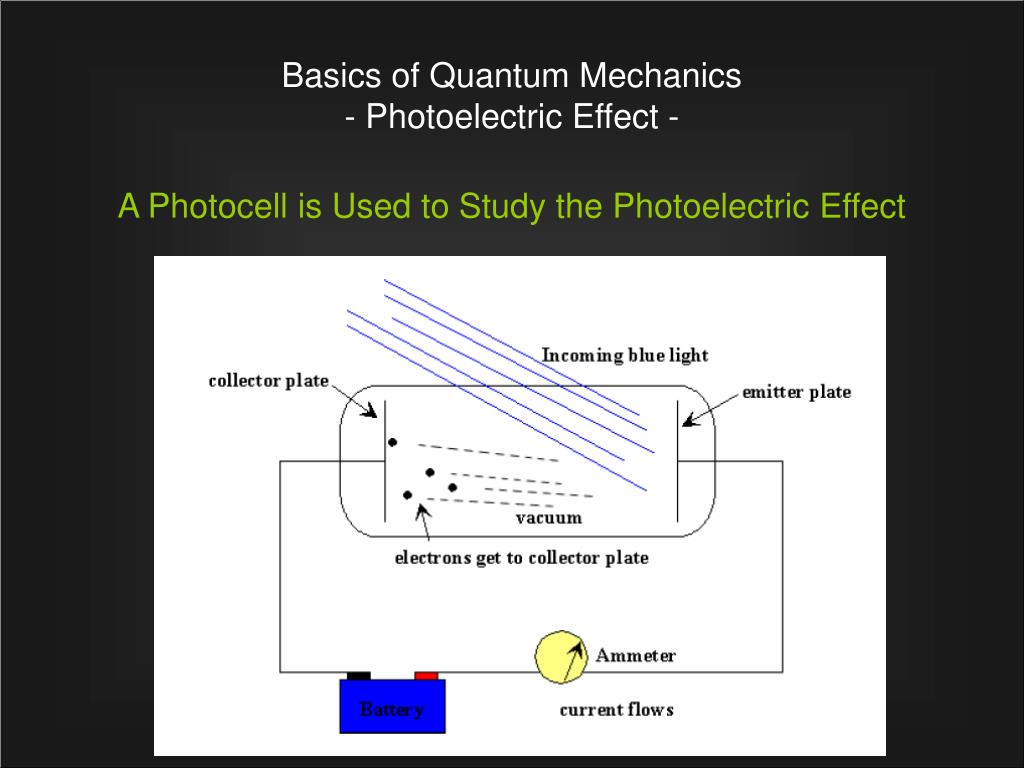 Basics of Quantum Mechanics
- Photoelectric Effect -

A Photocell is Used to Study the Photoelectric Effect

Incoming blue light

collector plate

emitter plate

vacuum

electrons get to collector plate

Ammeter

Battery

current flows